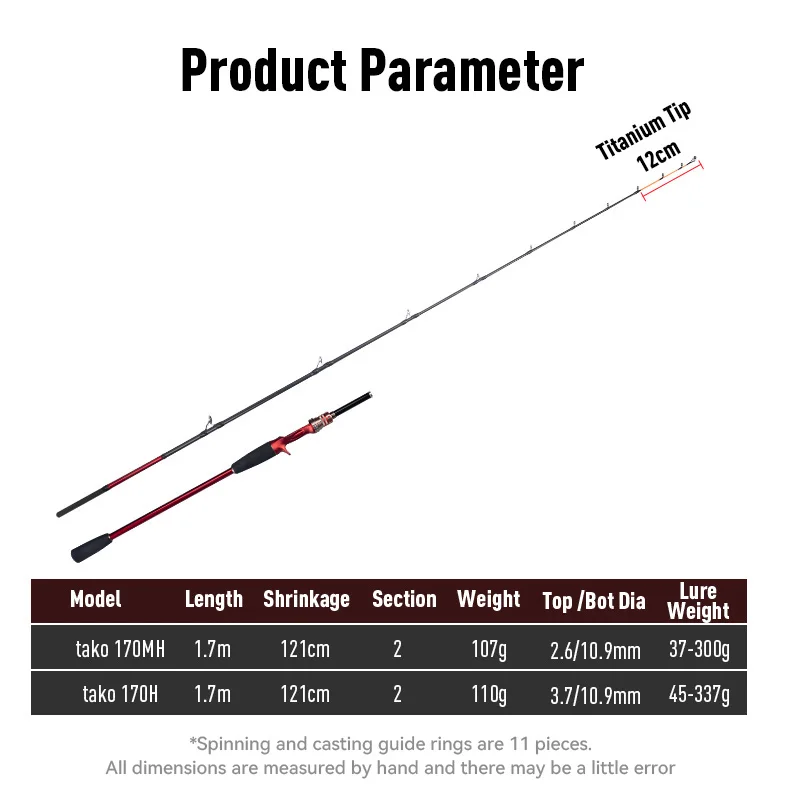 Product Parameter

Titanium Tip
12cm

| Model | Length | Shrinkage | Section | Weight | Top /Bot Dia | Lure Weight |
|---|---|---|---|---|---|---|
| tako 170MH | 1.7m | 121cm | 2 | 107g | 2.6/10.9mm | 37-300g |
| tako 170H | 1.7m | 121cm | 2 | 110g | 3.7/10.9mm | 45-337g |

*Spinning and casting guide rings are 11 pieces.
All dimensions are measured by hand and there may be a little error